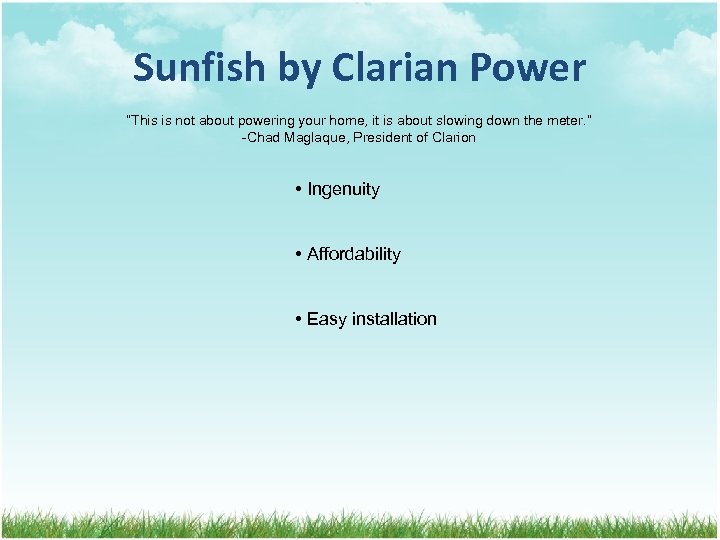 Sunfish by Clarian Power

"This is not about powering your home, it is about slowing down the meter."
-Chad Maglaque, President of Clarion

• Ingenuity

• Affordability

• Easy installation